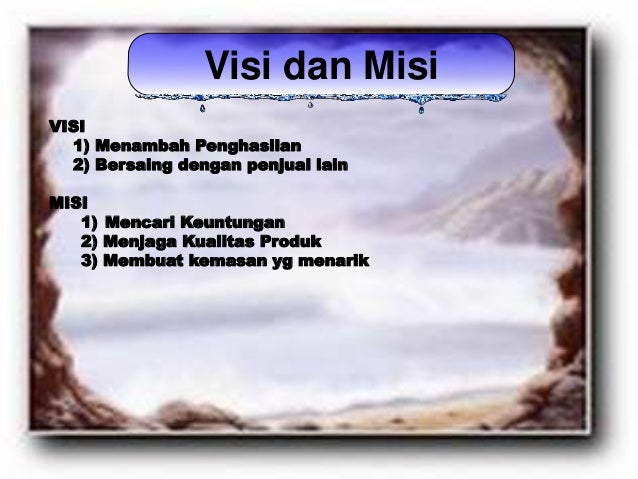 Visi dan Misi

VISI
1) Menambah Penghasilan
2) Bersaing dengan penjual lain

MISI
1) Mencari Keuntungan
2) Menjaga Kualitas Produk
3) Membuat kemasan yg menarik